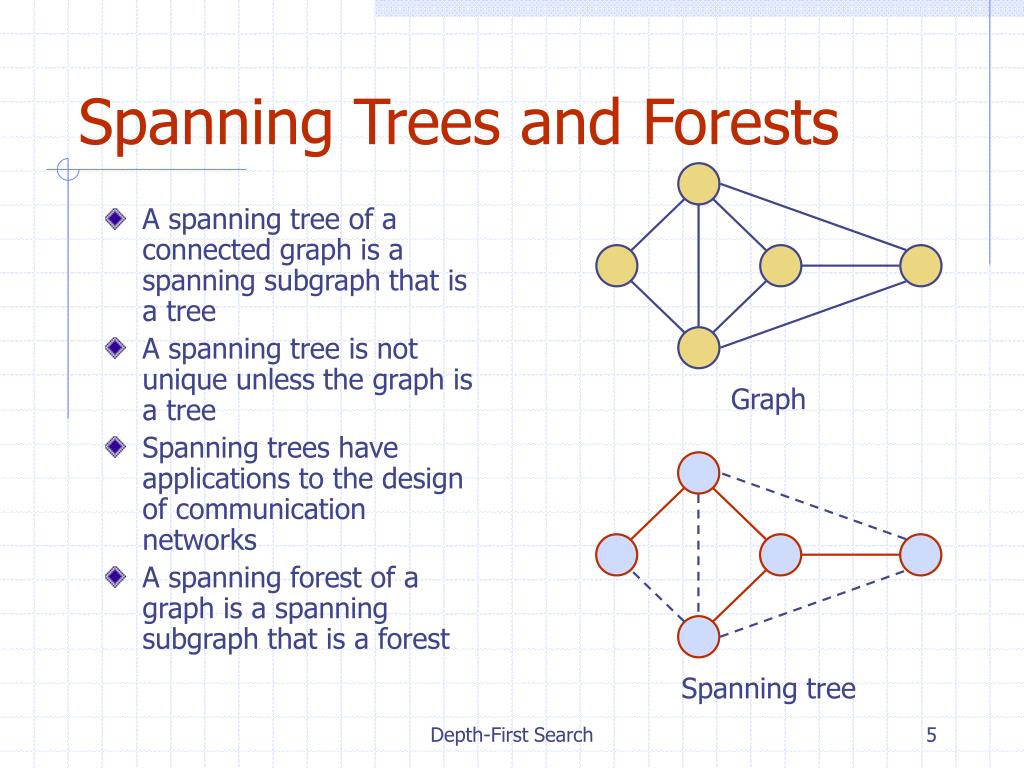 Spanning Trees and Forests

A spanning tree of a connected graph is a spanning subgraph that is a tree

A spanning tree is not unique unless the graph is a tree

Spanning trees have applications to the design of communication networks

A spanning forest of a graph is a spanning subgraph that is a forest

Graph

Spanning tree

Depth-First Search

5